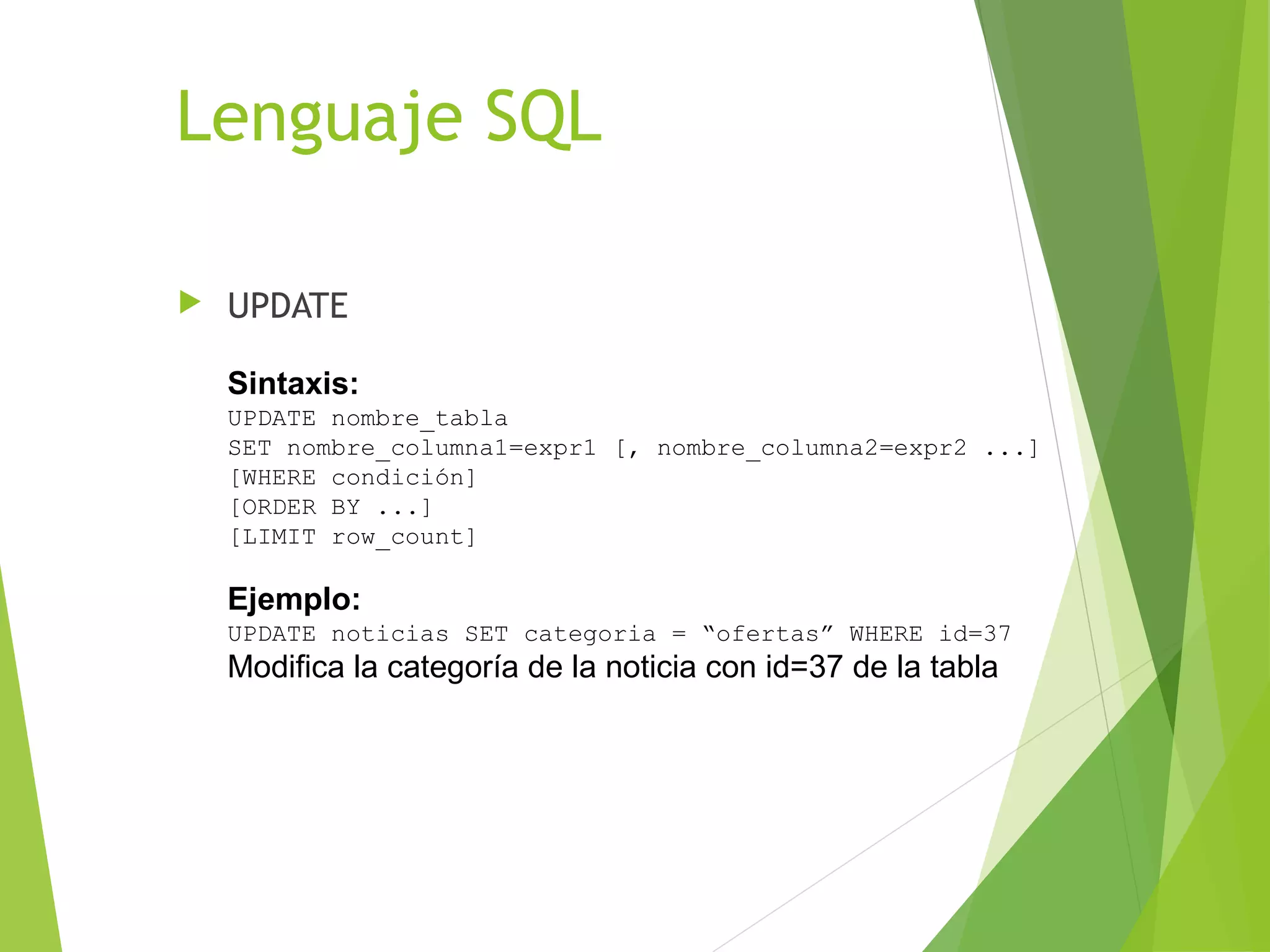 Lenguaje SQL

UPDATE

Sintaxis:
UPDATE nombre_tabla
SET nombre_columna1=expr1 [, nombre_columna2=expr2 ...]
[WHERE condición]
[ORDER BY ...]
[LIMIT row_count]

Ejemplo:
UPDATE noticias SET categoria = “ofertas” WHERE id=37
Modifica la categoría de la noticia con id=37 de la tabla